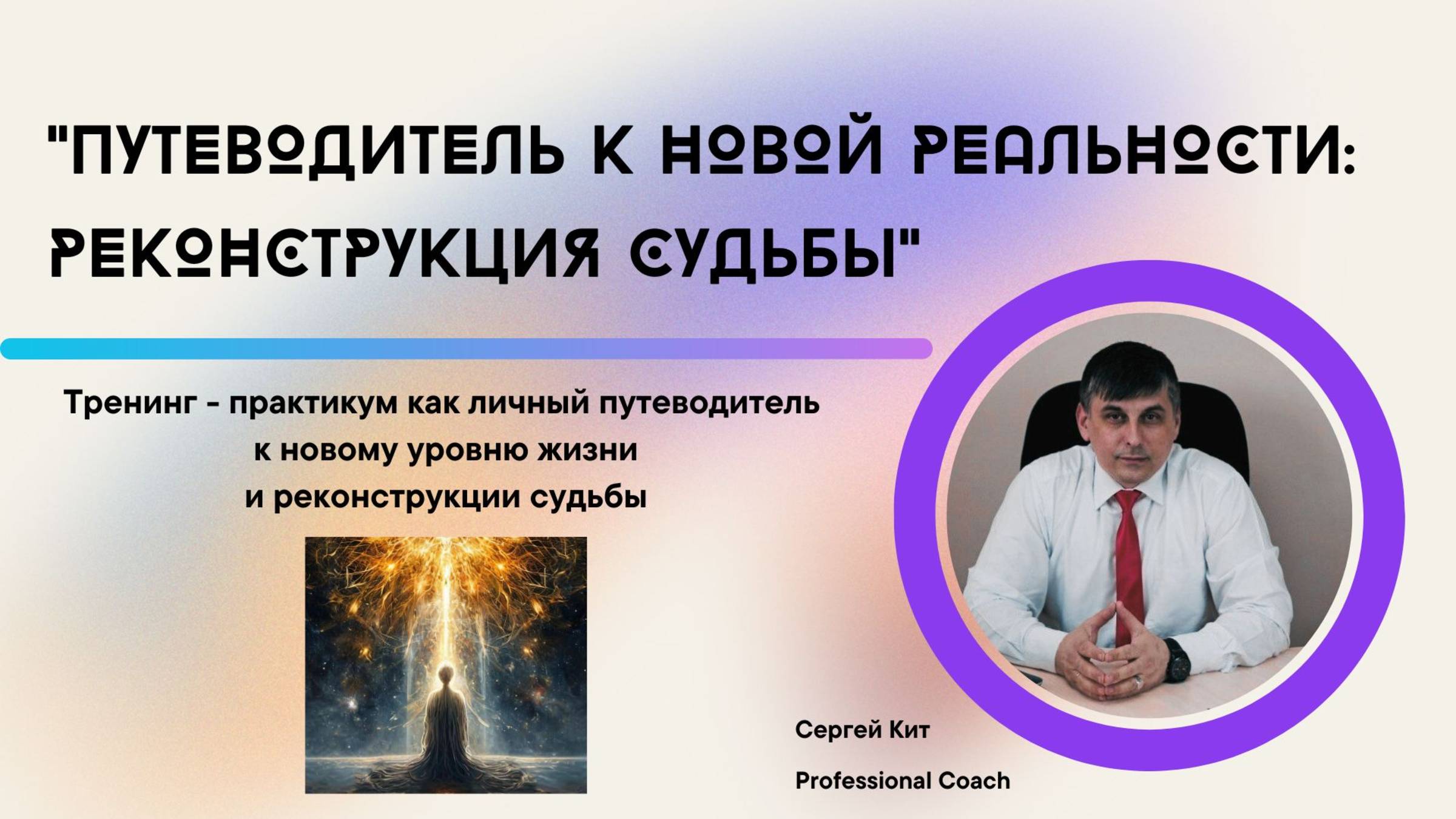 "ПУТЕВОДИТЕЛЬ К НОВОЙ РЕАЛЬНОСТИ: РЕКОНСТРУКЦИЯ СУДЬБЫ"

Тренинг - практикум как личный путеводитель к новому уровню жизни и реконструкции судьбы

Сергей Кит

Professional Coach